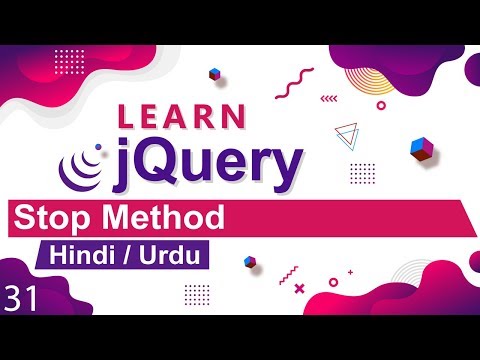 LEARN
jQuery

Stop Method

Hindi / Urdu

31